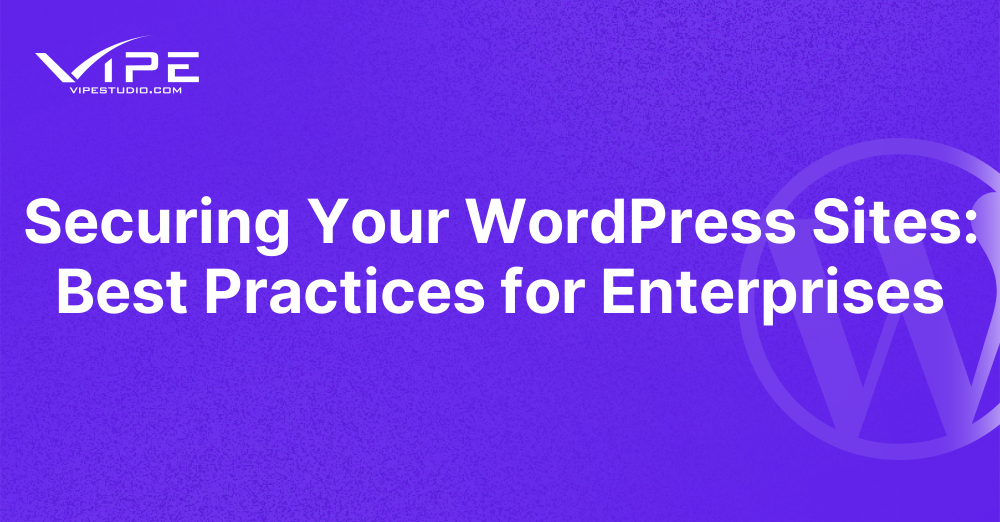 VIPE
VIPESTUDIO.COM

Securing Your WordPress Sites: Best Practices for Enterprises